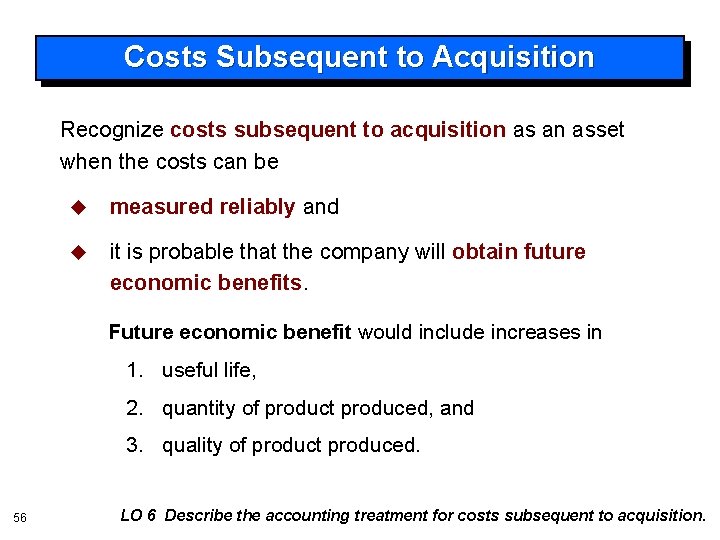 Costs Subsequent to Acquisition

Recognize costs subsequent to acquisition as an asset when the costs can be

◆ measured reliably and

◆ it is probable that the company will obtain future economic benefits.

Future economic benefit would include increases in

1. useful life,

2. quantity of product produced, and

3. quality of product produced.

56

LO 6 Describe the accounting treatment for costs subsequent to acquisition.